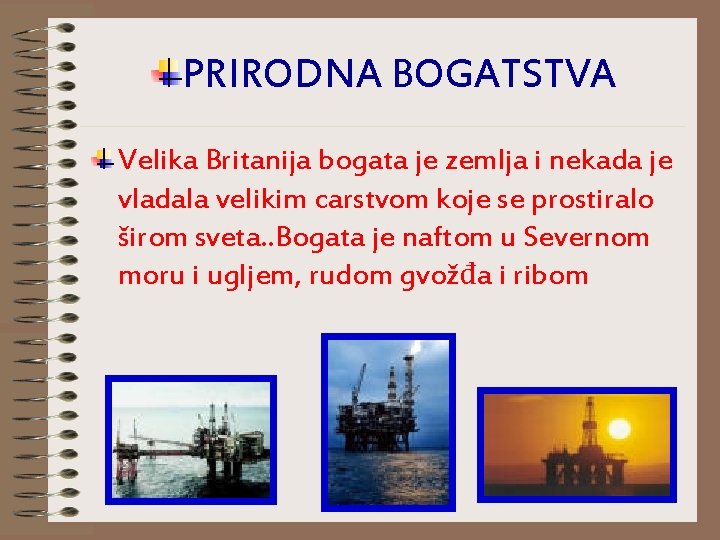 PRIRODNA BOGATSTVA

Velika Britanija bogata je zemlja i nekada je vladala velikim carstvom koje se prostiralo širom sveta..Bogata je naftom u Severnom moru i ugljem, rudom gvožđa i ribom